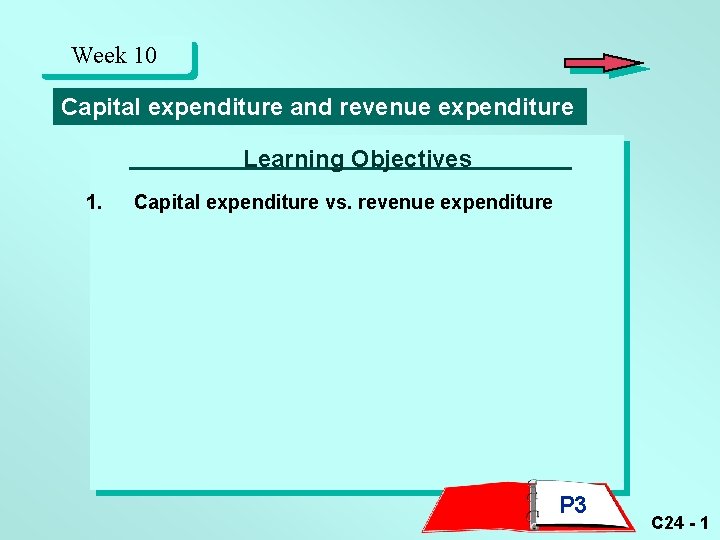 Week 10

Capital expenditure and revenue expenditure

Learning Objectives

1. Capital expenditure vs. revenue expenditure

P3

C24 - 1